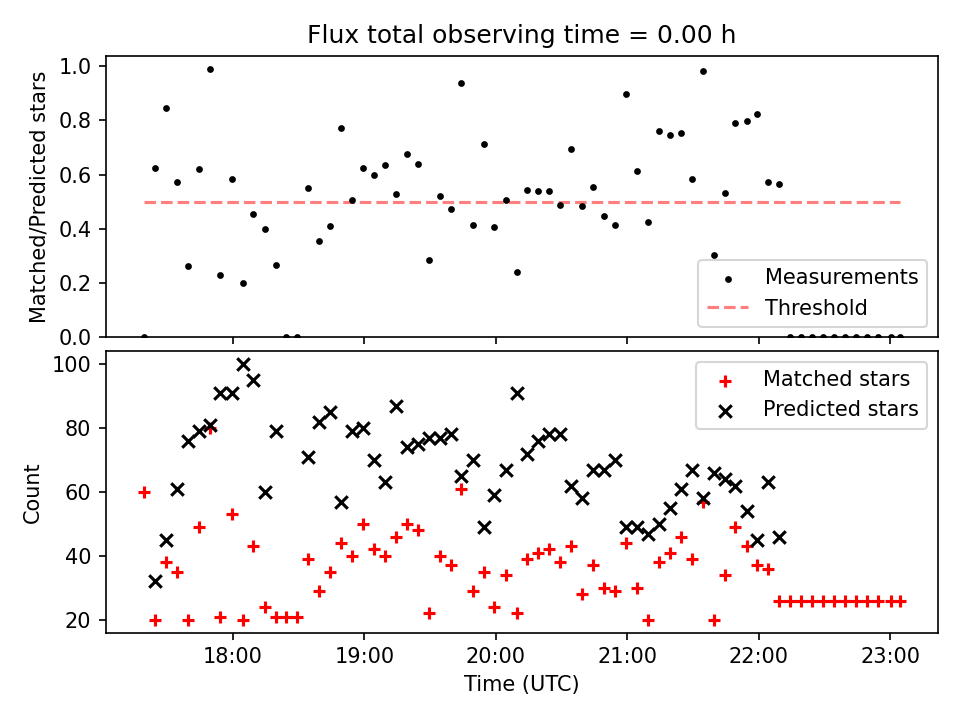 Flux total observing time = 0.00 h

Matched/Predicted stars

1.0
0.8
0.6
0.4
0.2
0.0

Measurements
Threshold

Count

100
80
60
40
20

Matched stars
Predicted stars

18:00
19:00
20:00
21:00
22:00
23:00

Time (UTC)